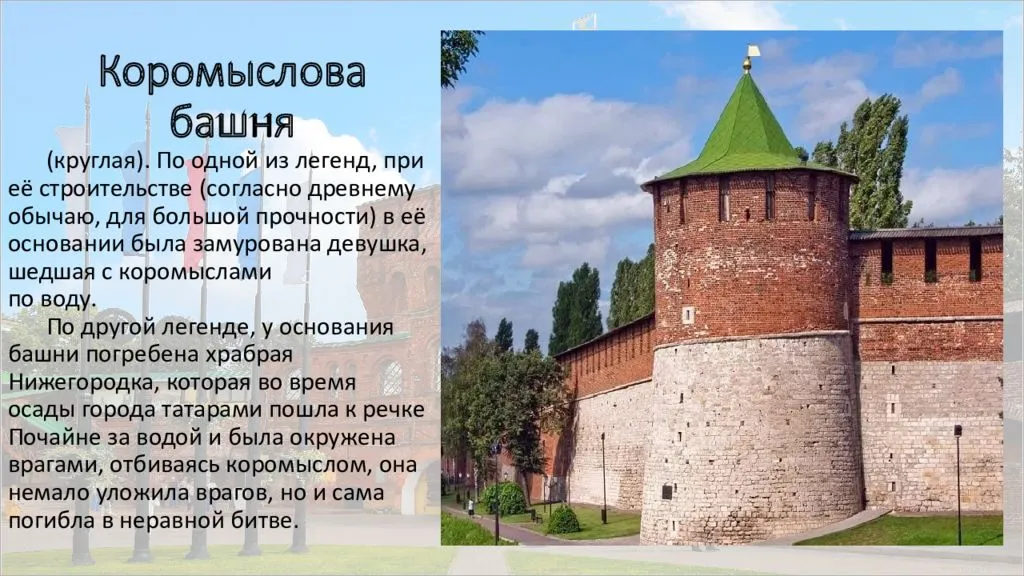 Коромыслова башня

(круглая). По одной из легенд, при её строительстве (согласно древнему обычаю, для большой прочности) в её основании была замурована девушка, шедшая с коромыслами по воду.

По другой легенде, у основания башни погребена храбрая Нижегородка, которая во время осады города татарами пошла к речке Почайне за водой и была окружена врагами, отбиваясь коромыслом, она немало уложила врагов, но и сама погибла в неравной битве.